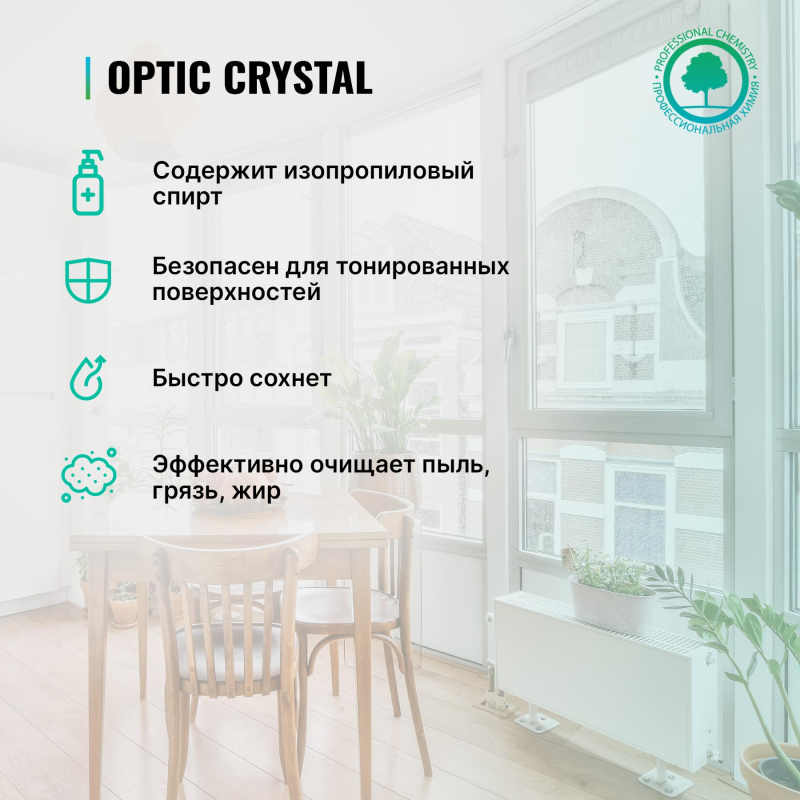 OPTIC CRYSTAL

PROFESSIONAL CHEMISTRY • ПРОФЕССИОНАЛЬНАЯ ХИМИЯ •

Содержит изопропиловый спирт

Безопасен для тонированных поверхностей

Быстро сохнет

Эффективно очищает пыль, грязь, жир